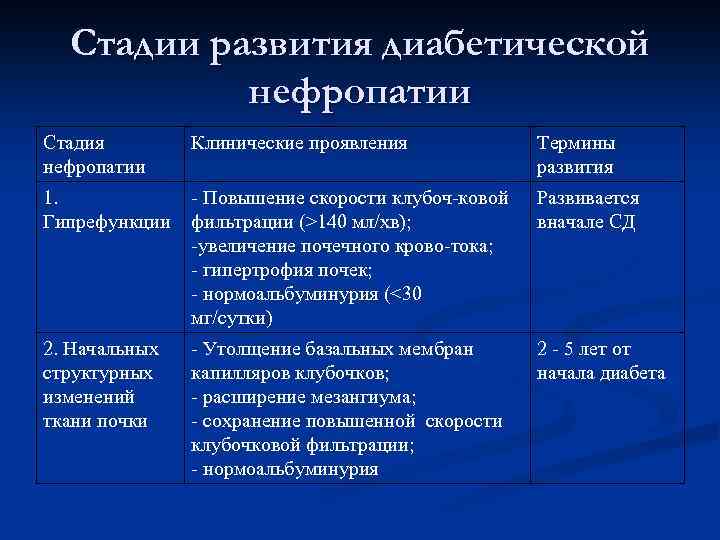 Стадии развития диабетической нефропатии

| Стадия нефропатии | Клинические проявления | Термины развития |
|---|---|---|
| 1. Гипрефункции | - Повышение скорости клубоч-ковой фильтрации (>140 мл/хв); -увеличение почечного крово-тока; - гипертрофия почек; - нормоальбуминурия (<30 мг/сутки) | Развивается вначале СД |
| 2. Начальных структурных изменений ткани почки | - Утолщение базальных мембран капилляров клубочков; - расширение мезангиума; - сохранение повышенной скорости клубочковой фильтрации; - нормоальбуминурия | 2 - 5 лет от начала диабета |